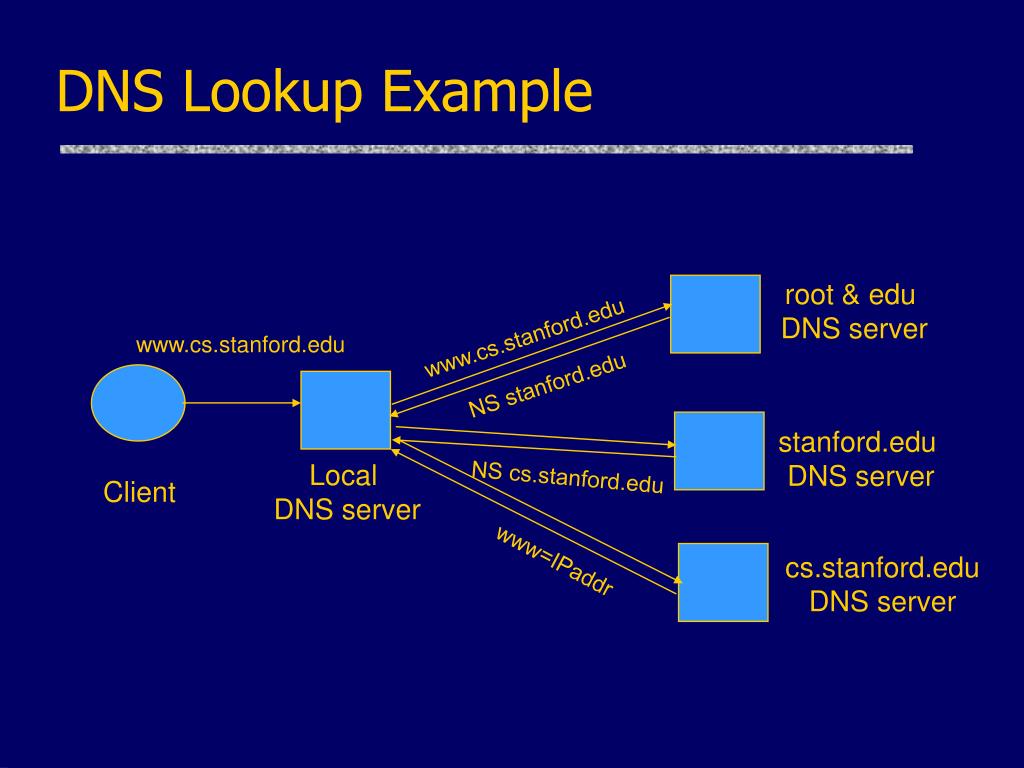 DNS Lookup Example

www.cs.stanford.edu

Client

Local DNS server

www.cs.stanford.edu

NS stanford.edu

NS cs.stanford.edu

www=IPaddr

root & edu DNS server

stanford.edu DNS server

cs.stanford.edu DNS server